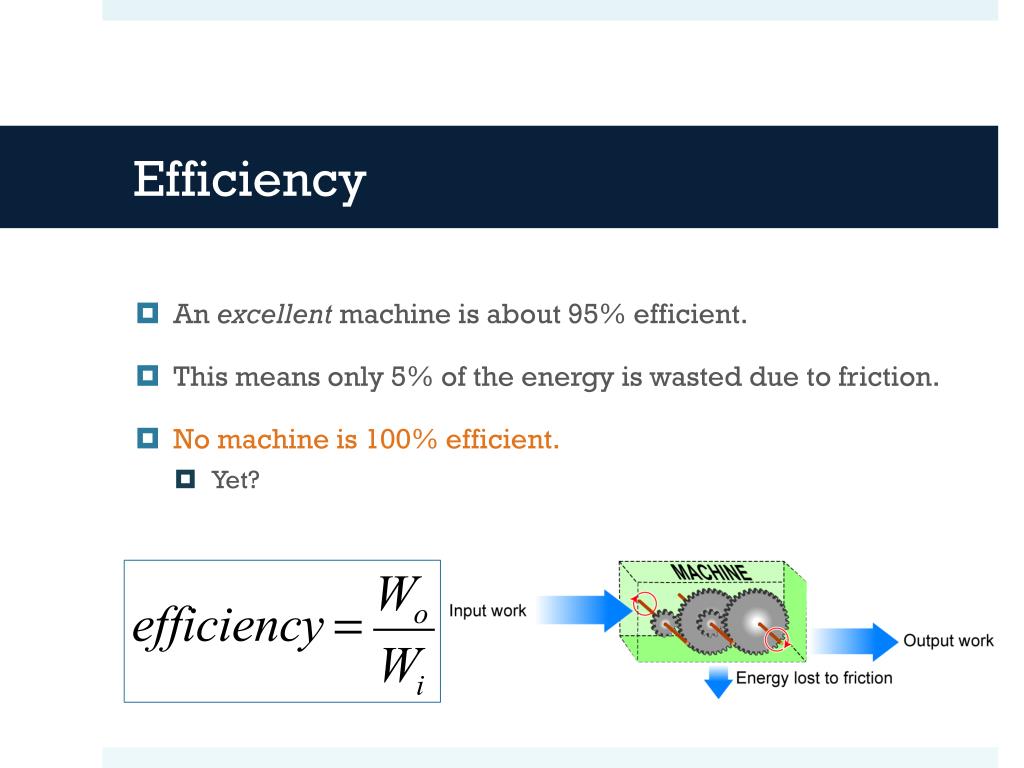 Efficiency

An excellent machine is about 95% efficient.

This means only 5% of the energy is wasted due to friction.

No machine is 100% efficient.

Yet?

$efficiency = \frac{W_o}{W_i}$

Input work

MACHINE

Output work

Energy lost to friction